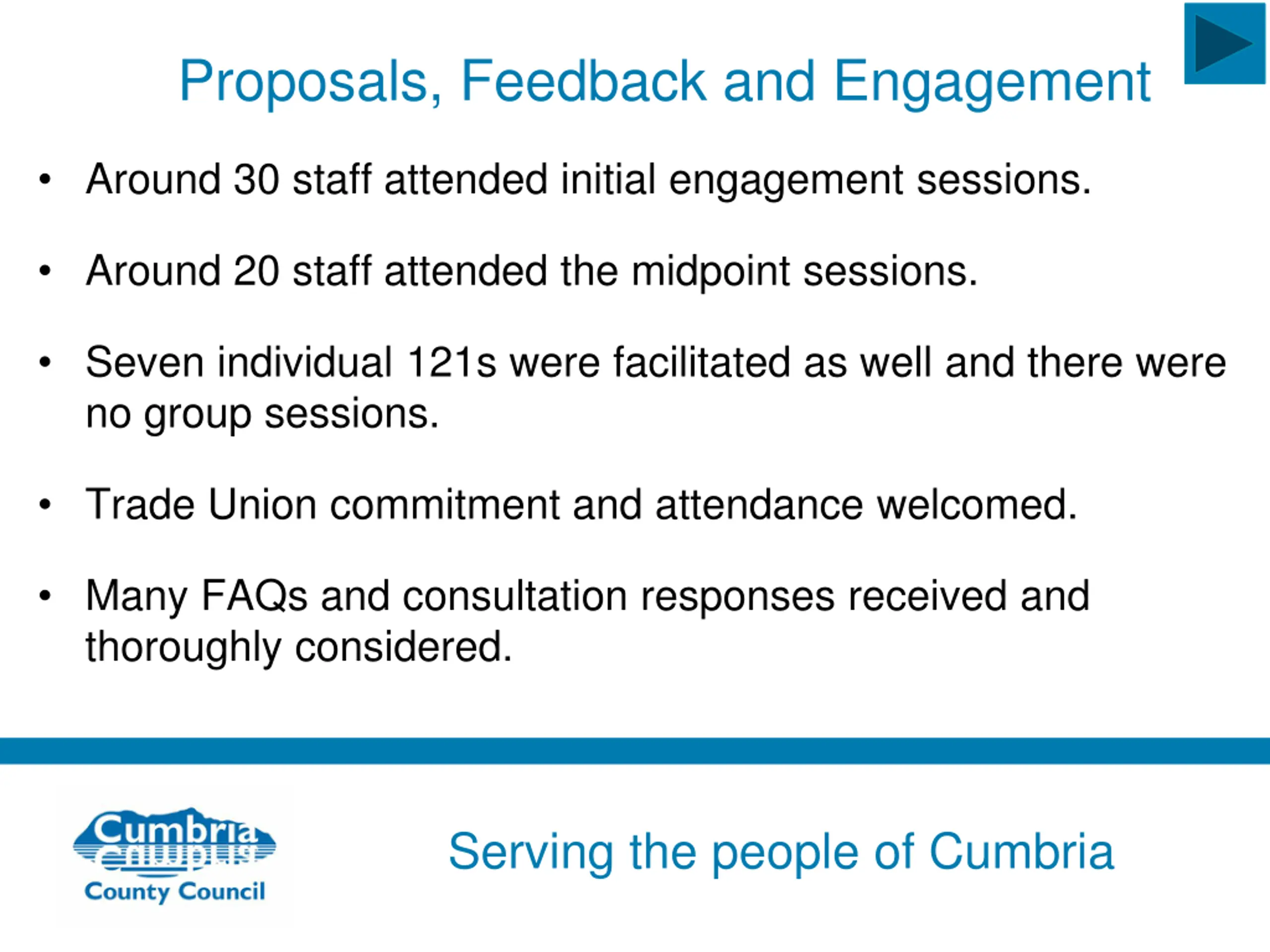 Proposals, Feedback and Engagement

• Around 30 staff attended initial engagement sessions.

• Around 20 staff attended the midpoint sessions.

• Seven individual 121s were facilitated as well and there were no group sessions.

• Trade Union commitment and attendance welcomed.

• Many FAQs and consultation responses received and thoroughly considered.

Cumbria
County Council

Serving the people of Cumbria